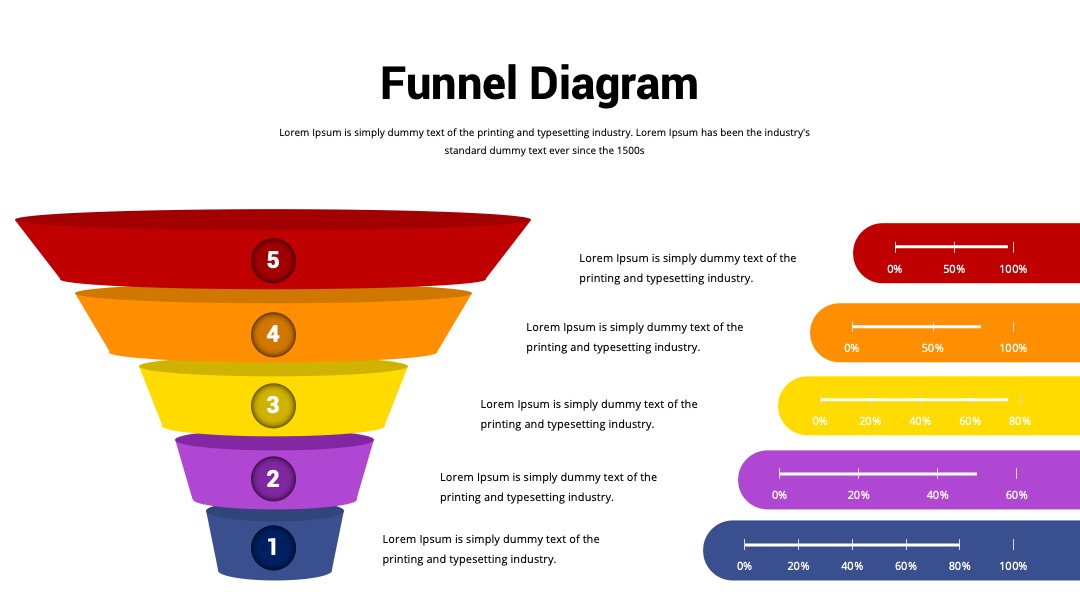 Funnel Diagram

Lorem Ipsum is simply dummy text of the printing and typesetting industry. Lorem Ipsum has been the industry's standard dummy text ever since the 1500s

5

Lorem Ipsum is simply dummy text of the printing and typesetting industry.

0% 50% 100%

4

Lorem Ipsum is simply dummy text of the printing and typesetting industry.

0% 50% 100%

3

Lorem Ipsum is simply dummy text of the printing and typesetting industry.

0% 20% 40% 60% 80%

2

Lorem Ipsum is simply dummy text of the printing and typesetting industry.

0% 20% 40% 60%

1

Lorem Ipsum is simply dummy text of the printing and typesetting industry.

0% 20% 40% 60% 80% 100%